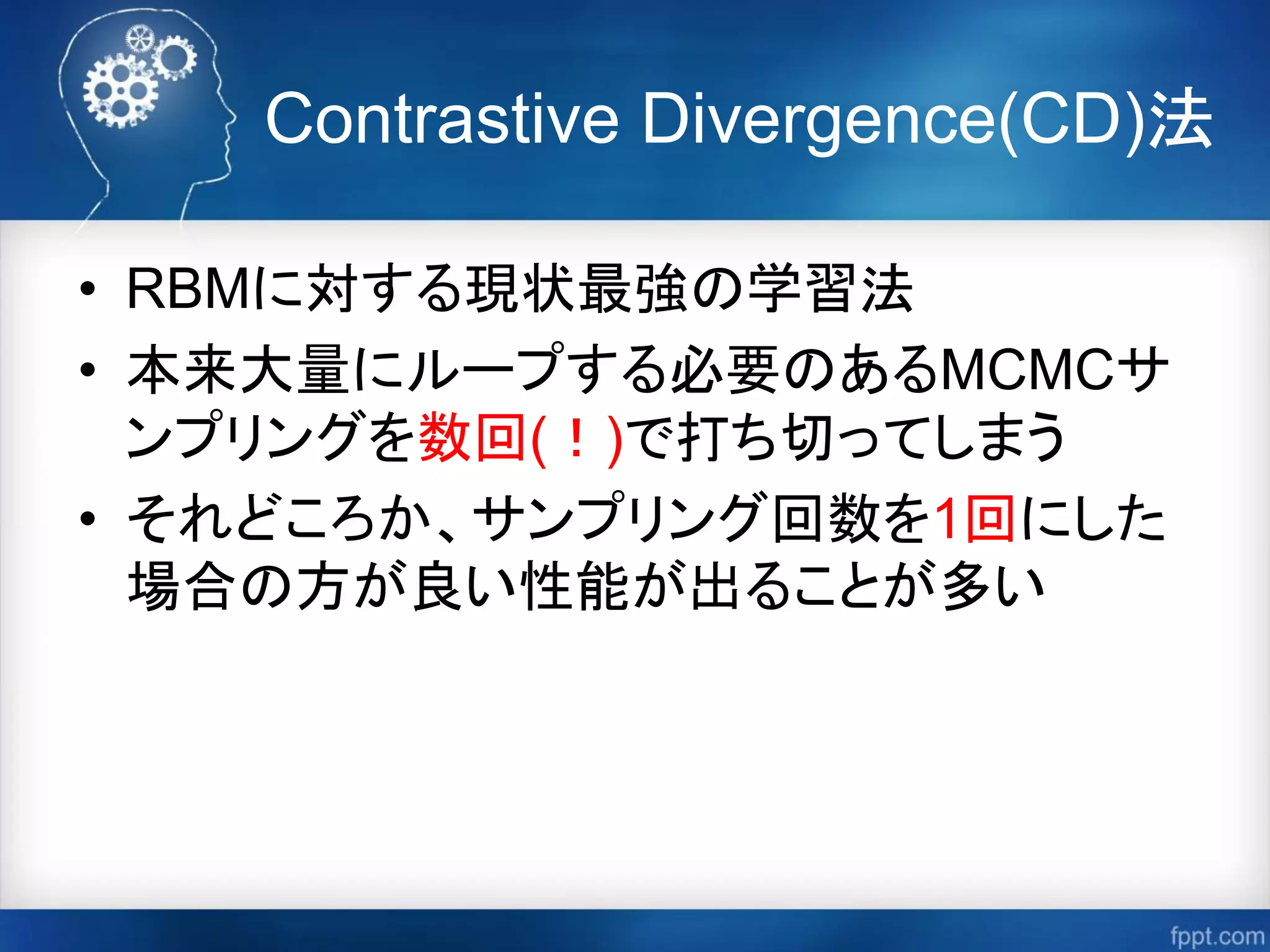 Contrastive Divergence(CD)法

• RBMに対する現状最強の学習法
• 本来大量にループする必要のあるMCMCサンプリングを数回(！)で打ち切ってしまう
• それどころか、サンプリング回数を1回にした場合の方が良い性能が出ることが多い

fppt.com